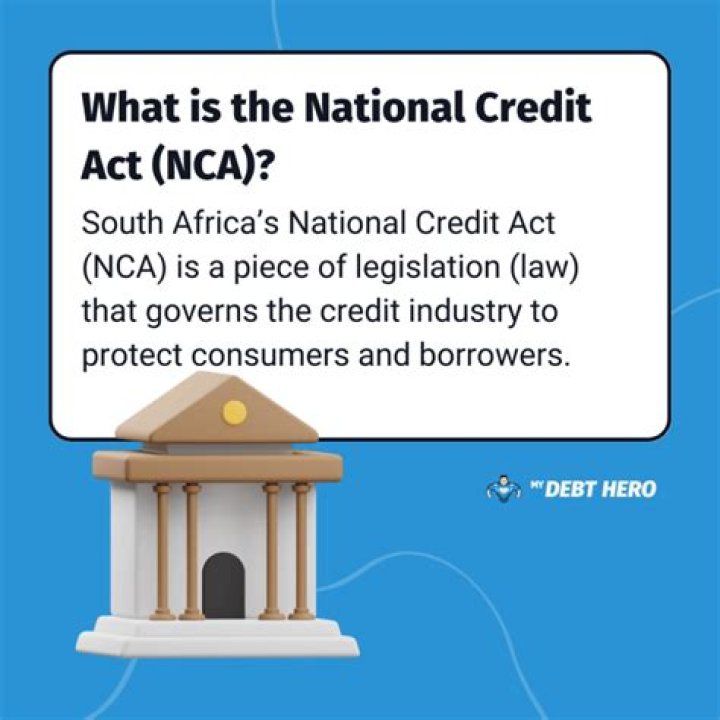 What is the National Credit Act (NCA)?

South Africa's National Credit Act (NCA) is a piece of legislation (law) that governs the credit industry to protect consumers and borrowers.

MY DEBT HERO